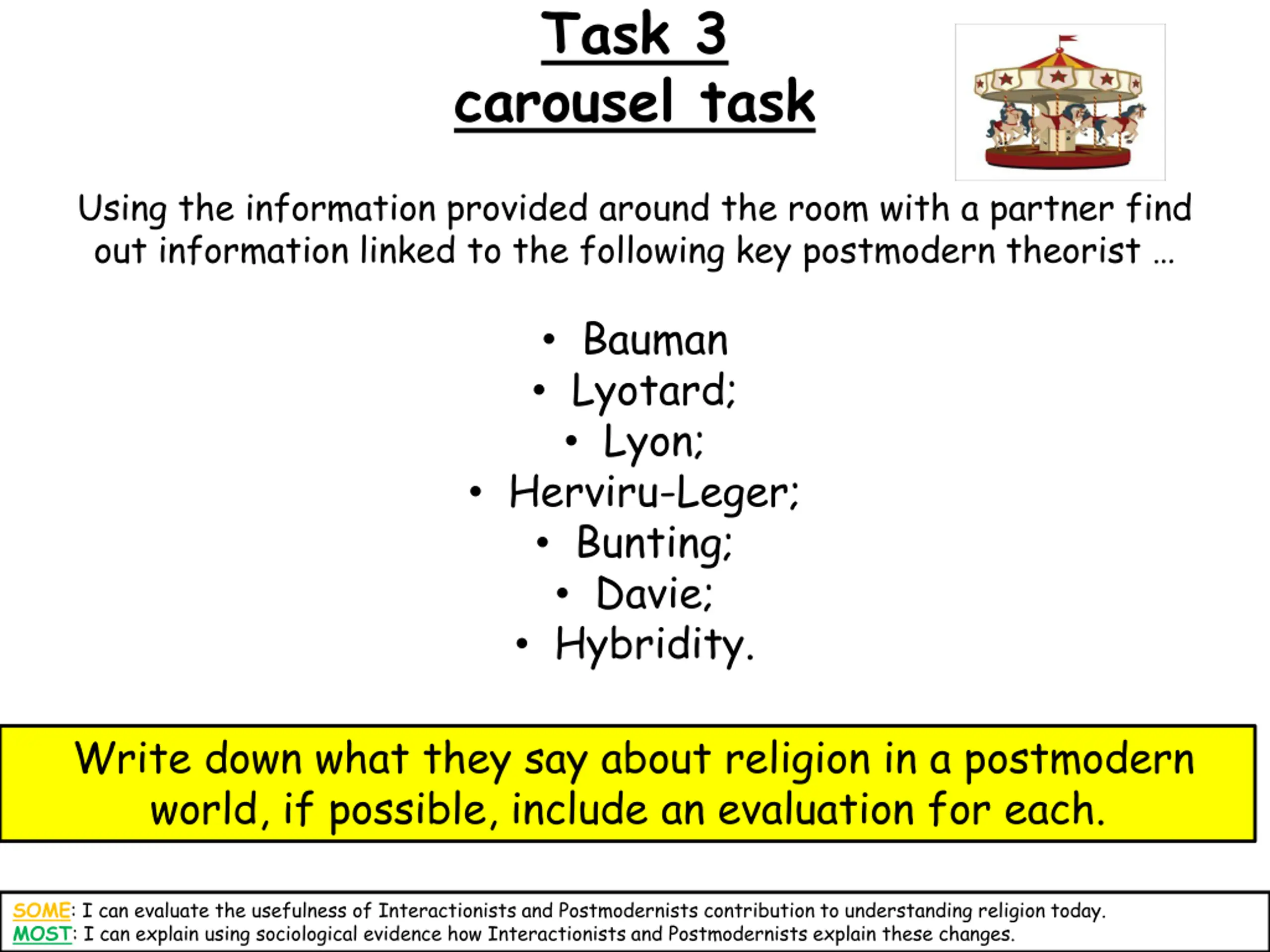 Task 3
carousel task

Using the information provided around the room with a partner find out information linked to the following key postmodern theorist …

• Bauman
• Lyotard;
• Lyon;
• Herviru-Leger;
• Bunting;
• Davie;
• Hybridity.

Write down what they say about religion in a postmodern world, if possible, include an evaluation for each.

SOME: I can evaluate the usefulness of Interactionists and Postmodernists contribution to understanding religion today.
MOST: I can explain using sociological evidence how Interactionists and Postmodernists explain these changes.